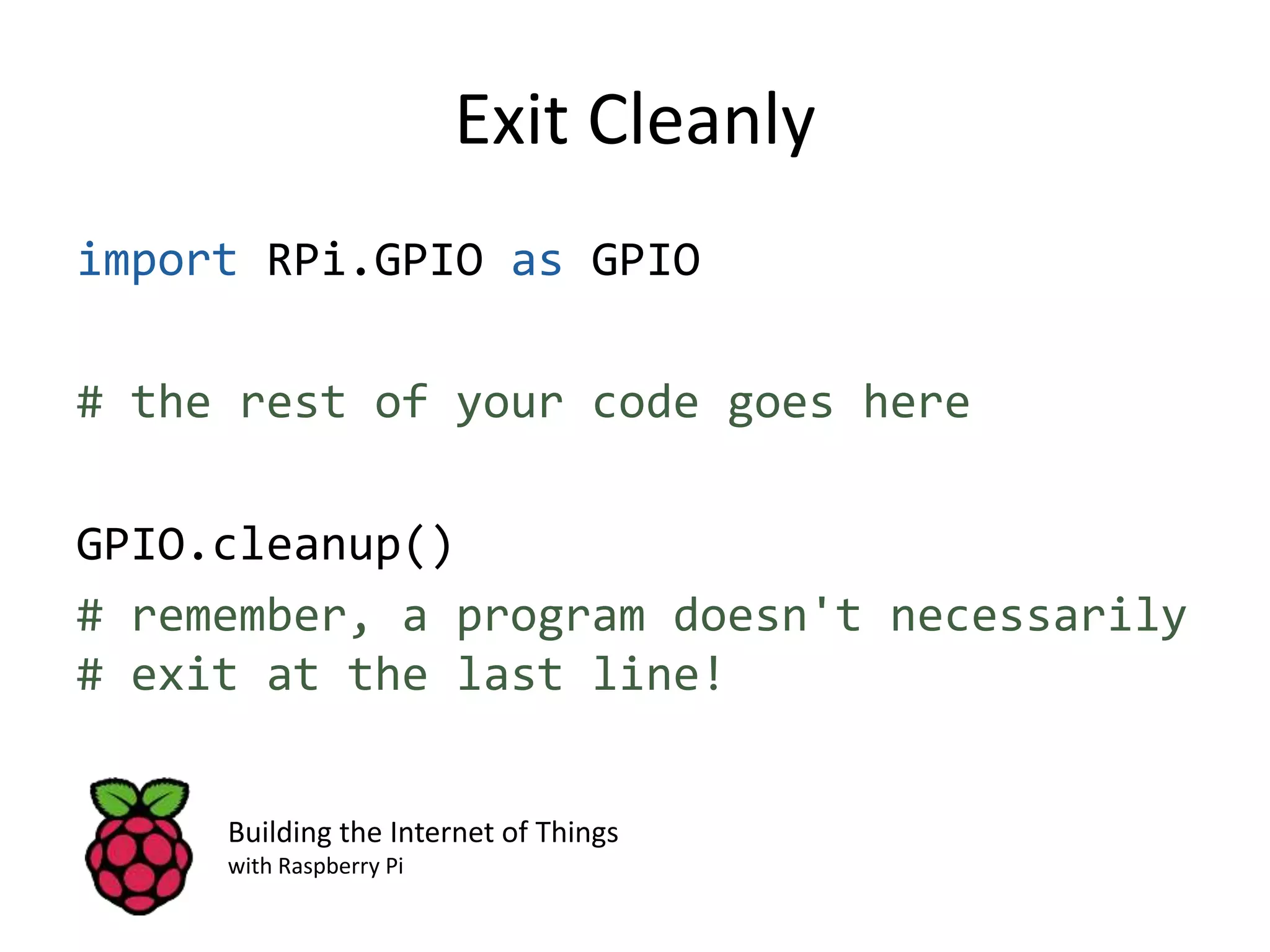 Exit Cleanly

import RPi.GPIO as GPIO

# the rest of your code goes here

GPIO.cleanup()
# remember, a program doesn't necessarily
# exit at the last line!

Building the Internet of Things
with Raspberry Pi